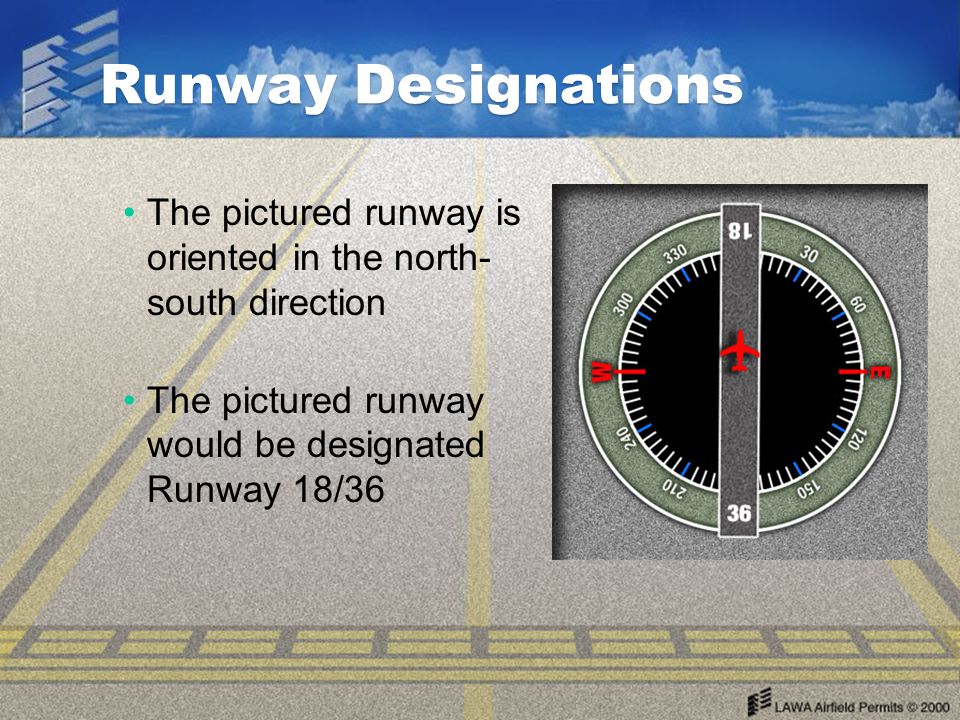 Runway Designations

• The pictured runway is oriented in the north-south direction

• The pictured runway would be designated Runway 18/36

18
330
30
300
60
W
E
240
120
210
150
36

LAWA Airfield Permits © 2000